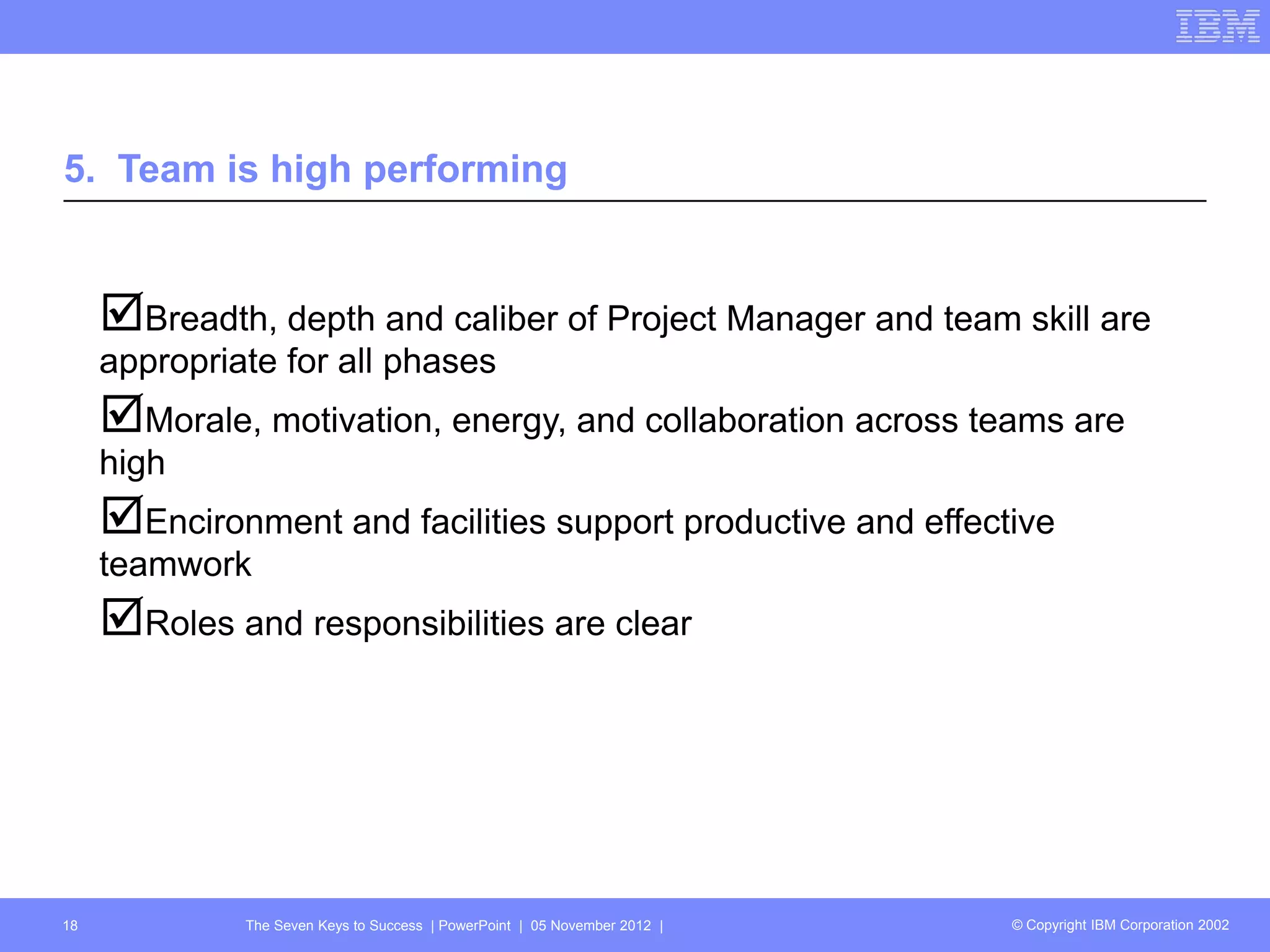 IBM

5. Team is high performing

☑Breadth, depth and caliber of Project Manager and team skill are appropriate for all phases

☑Morale, motivation, energy, and collaboration across teams are high

☑Encironment and facilities support productive and effective teamwork

☑Roles and responsibilities are clear

18 The Seven Keys to Success | PowerPoint | 05 November 2012 | © Copyright IBM Corporation 2002